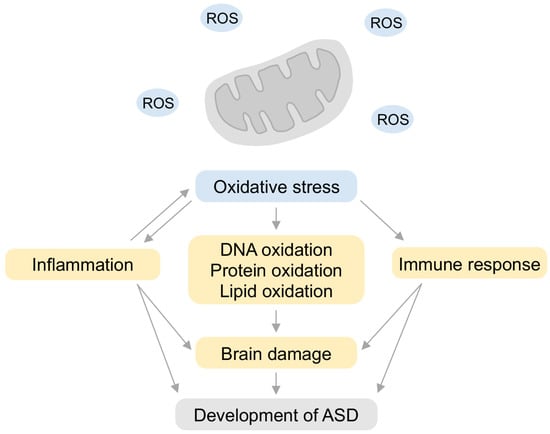 ROS
ROS
ROS
ROS

Oxidative stress

Inflammation

DNA oxidation
Protein oxidation
Lipid oxidation

Immune response

Brain damage

Development of ASD